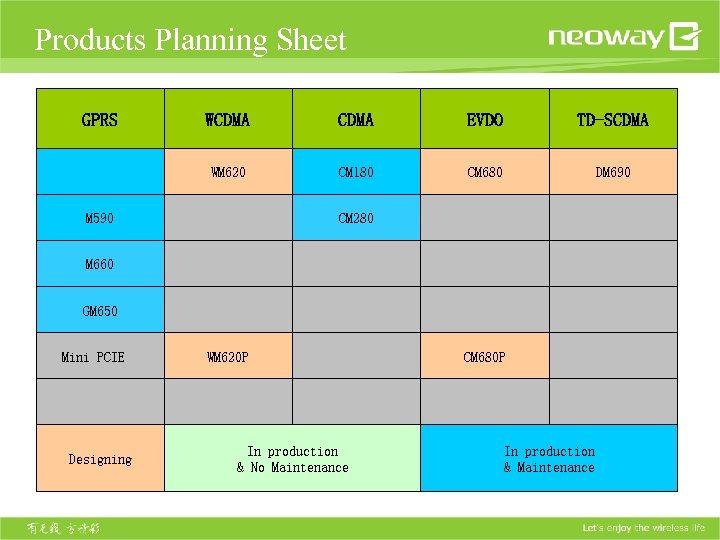 Products Planning Sheet

neoway

| GPRS | WCDMA | CDMA | EVDO | TD-SCDMA |
|---|---|---|---|---|
| | WM620 | CM180 | CM680 | DM690 |
| M590 | | CM280 | | |
| M660 | | | | |
| GM650 | | | | |
| Mini PCIE | WM620P | | CM680P | |
| | | | | |
| Designing | In production & No Maintenance | | In production & Maintenance | |

有无线 方精彩

Let's enjoy the wireless life